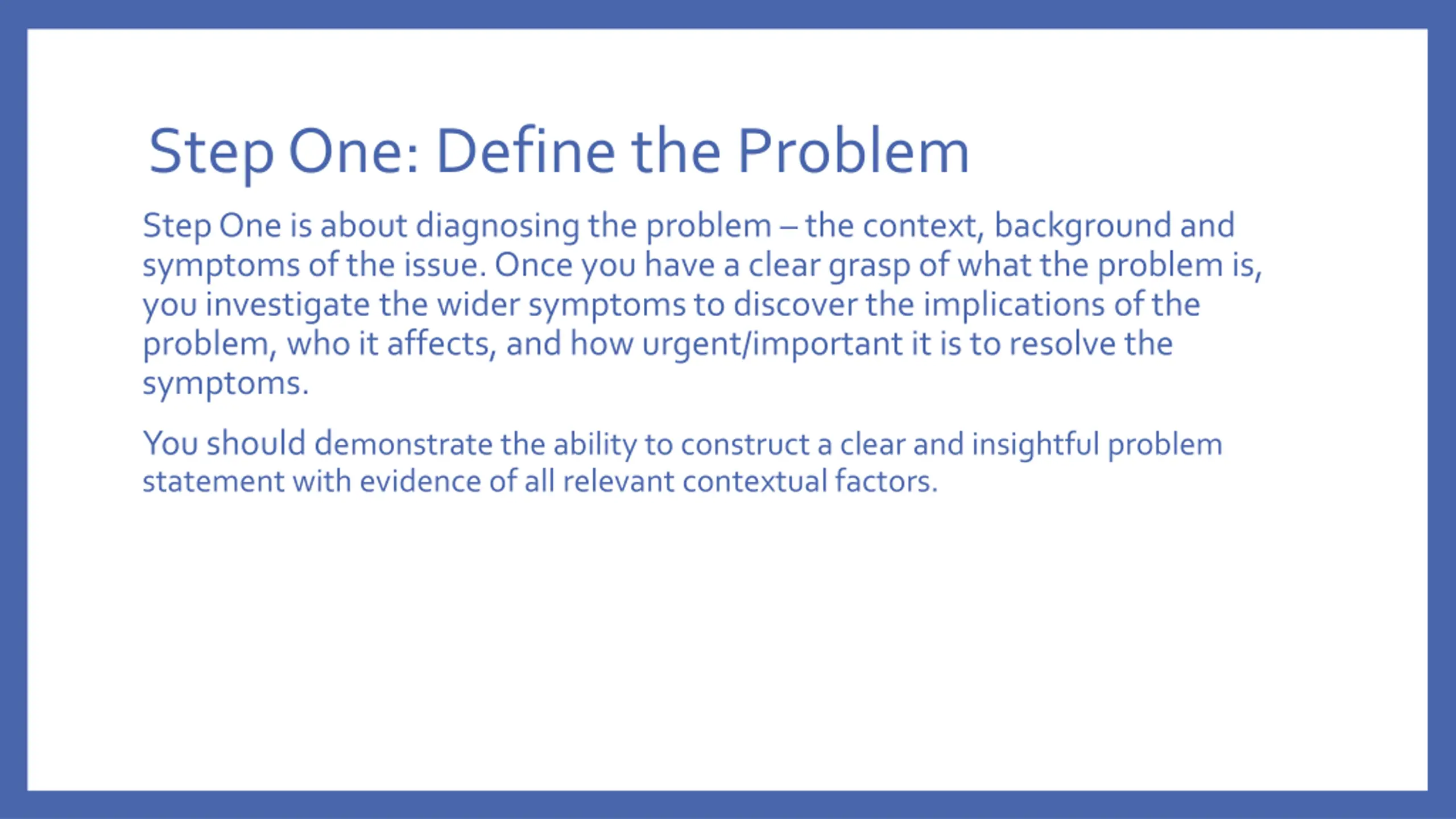 Step One: Define the Problem

Step One is about diagnosing the problem – the context, background and symptoms of the issue. Once you have a clear grasp of what the problem is, you investigate the wider symptoms to discover the implications of the problem, who it affects, and how urgent/important it is to resolve the symptoms.

You should demonstrate the ability to construct a clear and insightful problem statement with evidence of all relevant contextual factors.